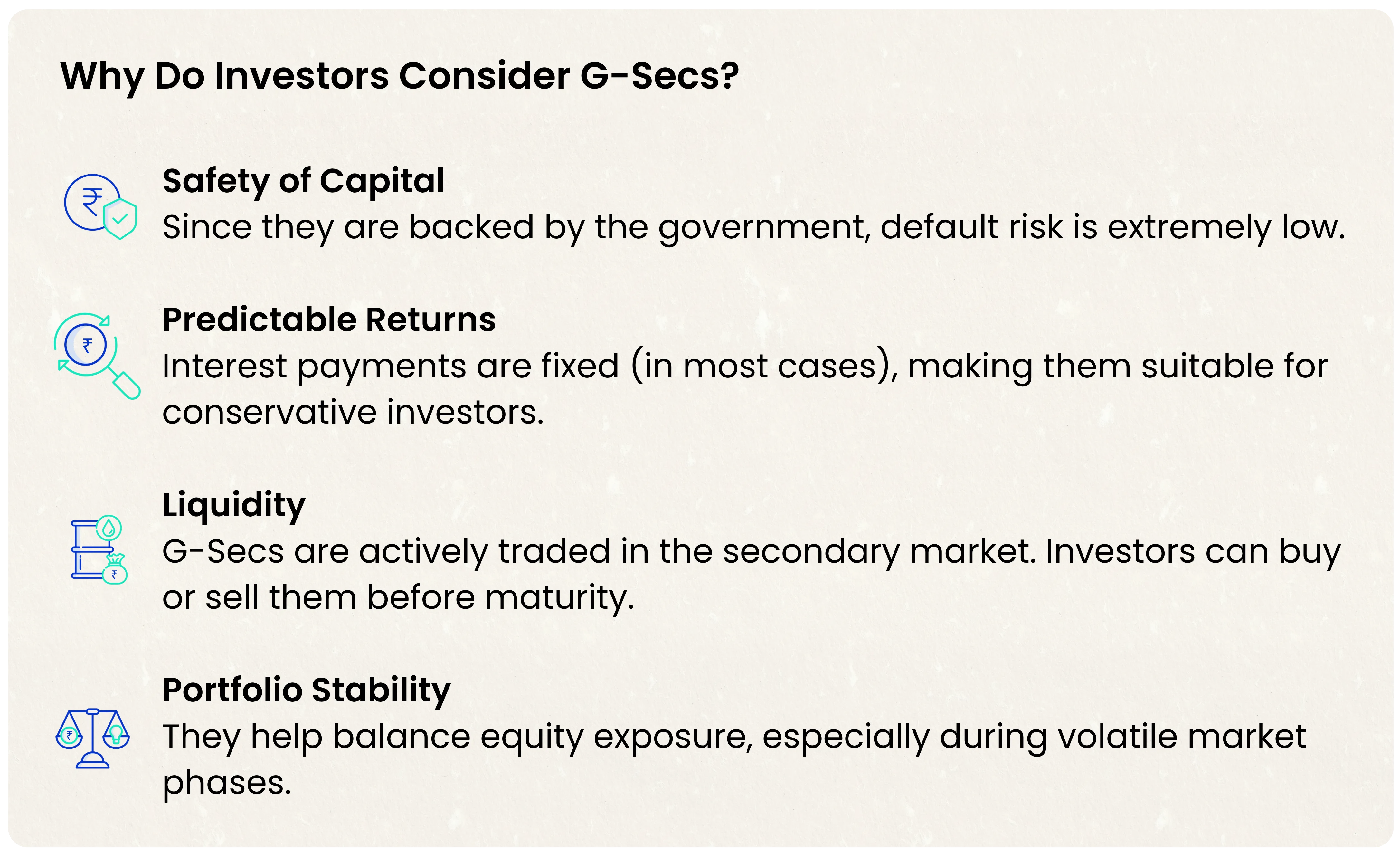 Why Do Investors Consider G-Secs?

Safety of Capital
Since they are backed by the government, default risk is extremely low.

Predictable Returns
Interest payments are fixed (in most cases), making them suitable for conservative investors.

Liquidity
G-Secs are actively traded in the secondary market. Investors can buy or sell them before maturity.

Portfolio Stability
They help balance equity exposure, especially during volatile market phases.